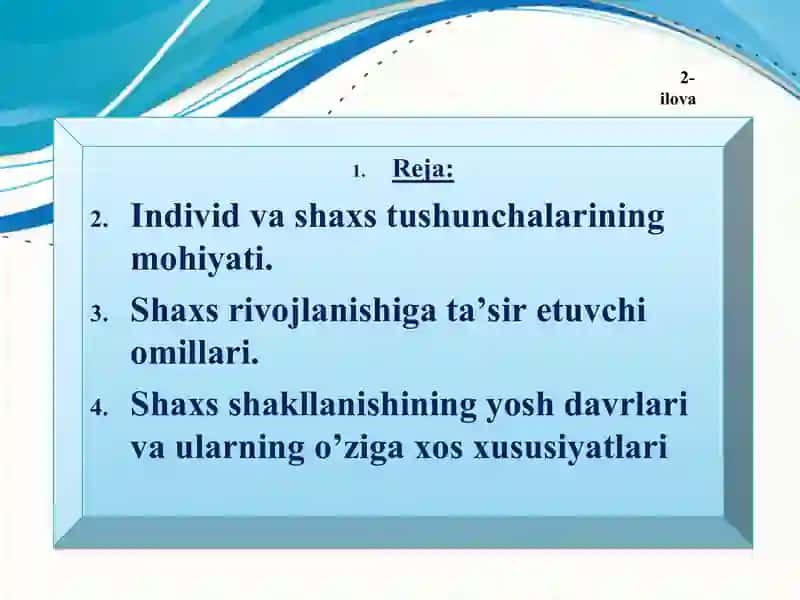 2-ilova

1. Reja:

2. Individ va shaxs tushunchalarining mohiyati.

3. Shaxs rivojlanishiga ta’sir etuvchi omillari.

4. Shaxs shakllanishining yosh davrlari va ularning o’ziga xos xususiyatlari